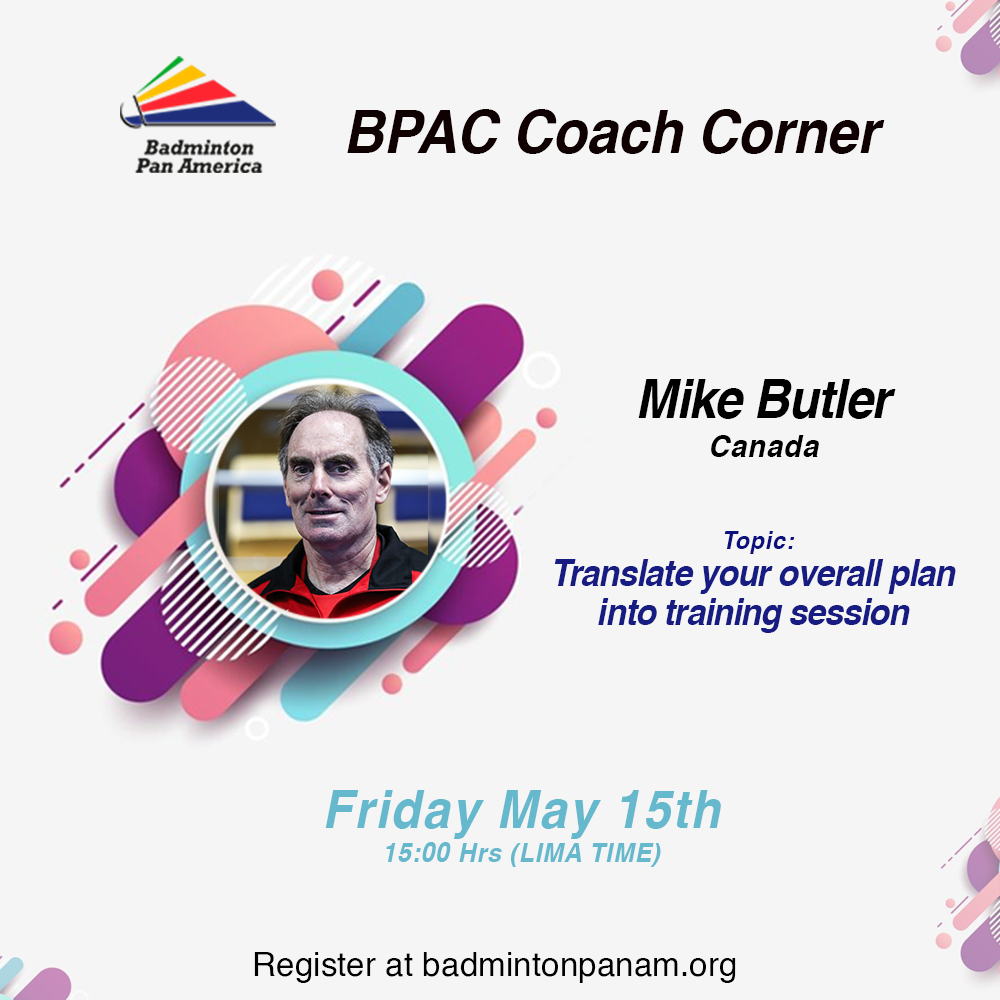 Badminton Pan America

BPAC Coach Corner

Mike Butler
Canada

Topic:
Translate your overall plan into training session

Friday May 15th
15:00 Hrs (LIMA TIME)

Register at badmintonpanam.org